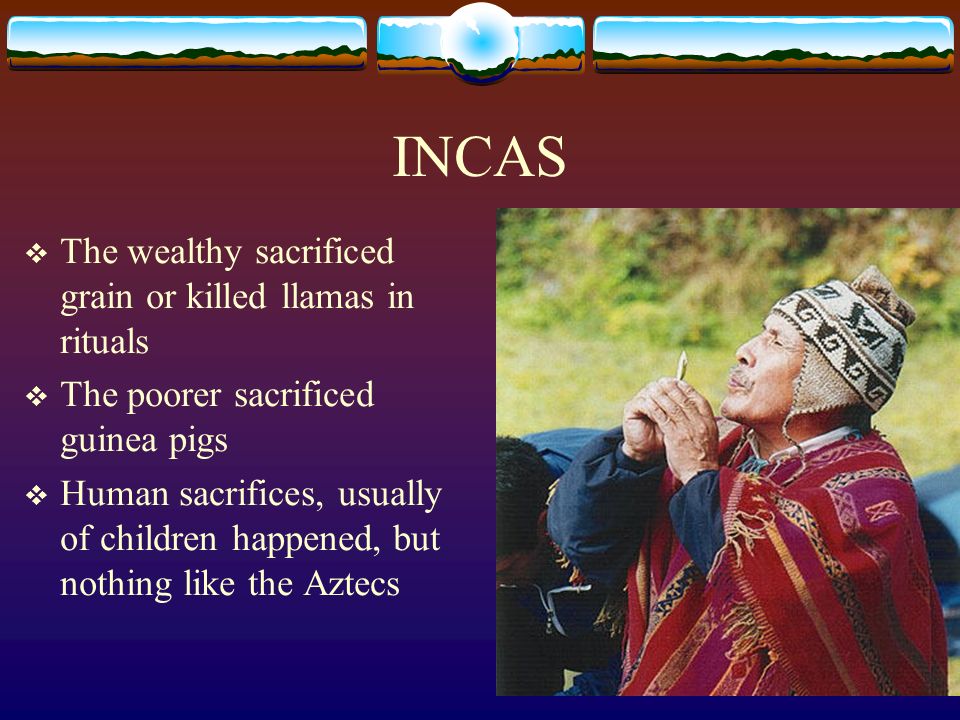 INCAS

❖ The wealthy sacrificed grain or killed llamas in rituals

❖ The poorer sacrificed guinea pigs

❖ Human sacrifices, usually of children happened, but nothing like the Aztecs